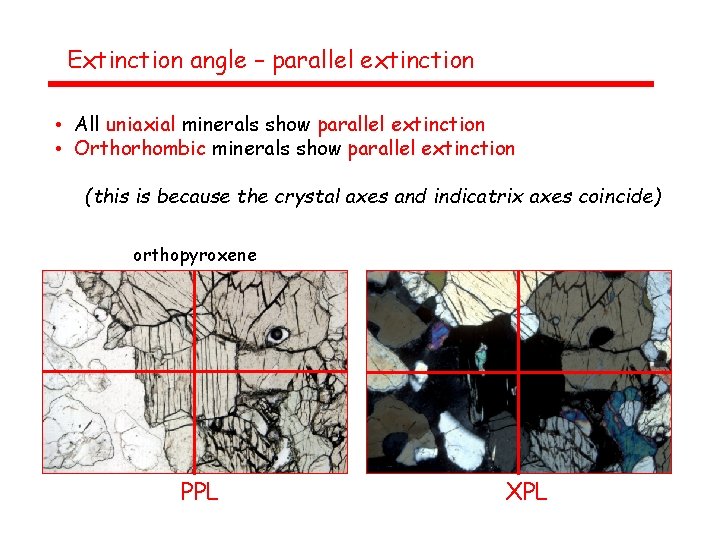 Extinction angle – parallel extinction

• All uniaxial minerals show parallel extinction
• Orthorhombic minerals show parallel extinction

(this is because the crystal axes and indicatrix axes coincide)

orthopyroxene

PPL

XPL